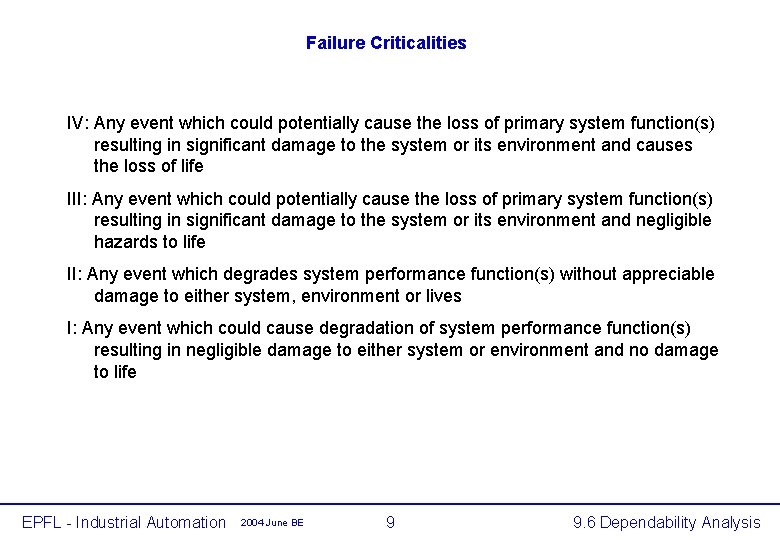 Failure Criticalities

IV: Any event which could potentially cause the loss of primary system function(s) resulting in significant damage to the system or its environment and causes the loss of life

III: Any event which could potentially cause the loss of primary system function(s) resulting in significant damage to the system or its environment and negligible hazards to life

II: Any event which degrades system performance function(s) without appreciable damage to either system, environment or lives

I: Any event which could cause degradation of system performance function(s) resulting in negligible damage to either system or environment and no damage to life

EPFL - Industrial Automation 2004 June BE 9 9.6 Dependability Analysis